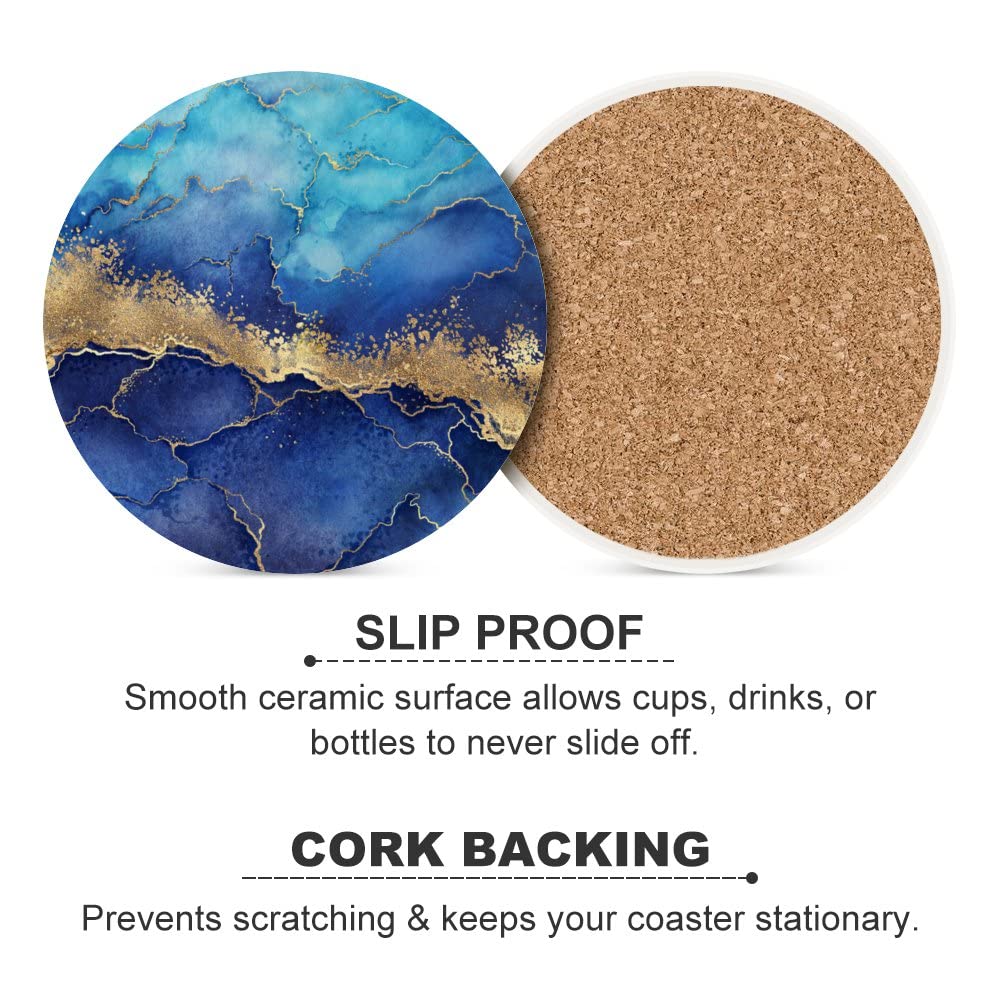 SLIP PROOF

Smooth ceramic surface allows cups, drinks, or bottles to never slide off.

CORK BACKING

Prevents scratching & keeps your coaster stationary.